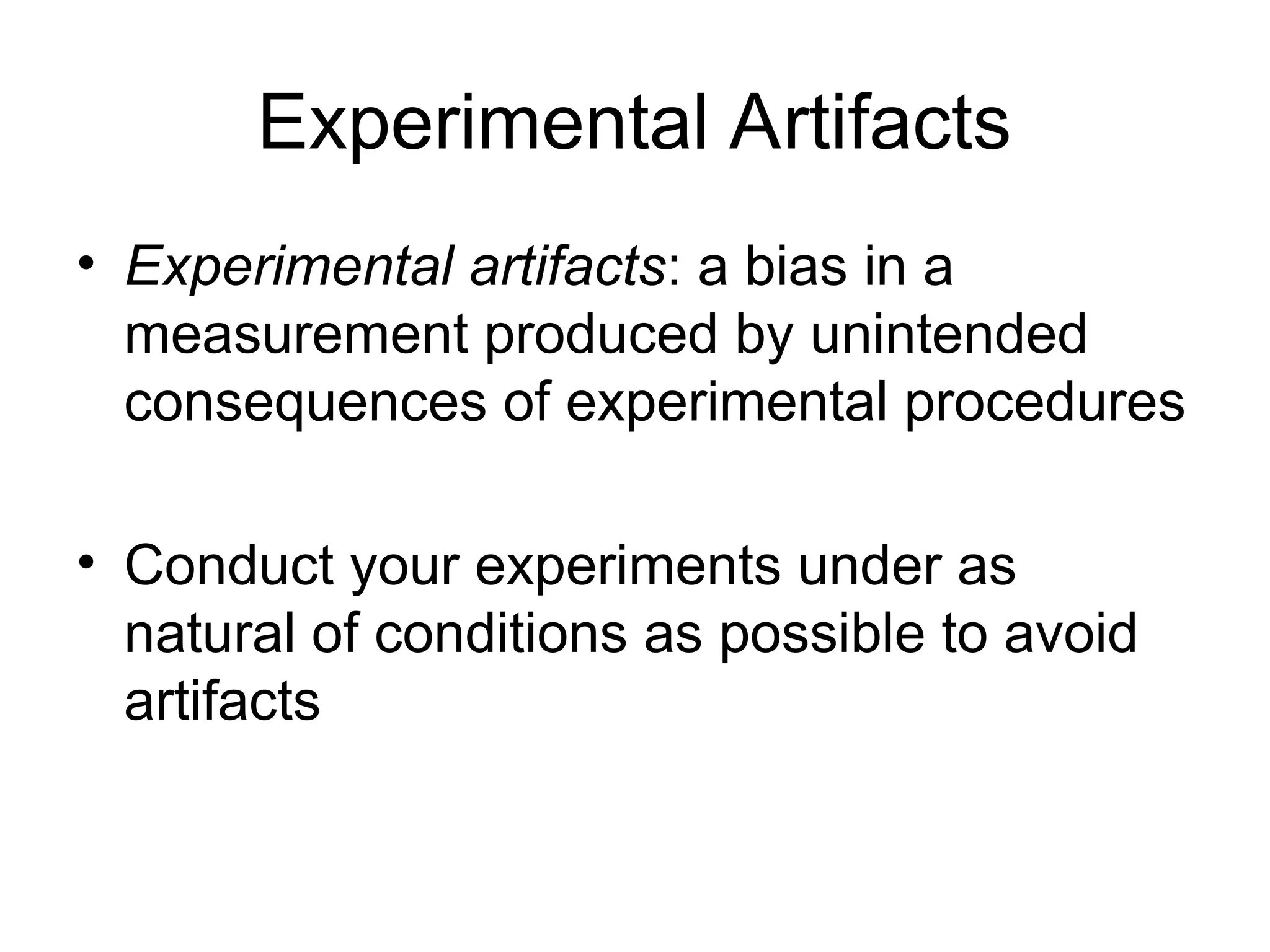 Experimental Artifacts

• Experimental artifacts: a bias in a measurement produced by unintended consequences of experimental procedures

• Conduct your experiments under as natural of conditions as possible to avoid artifacts